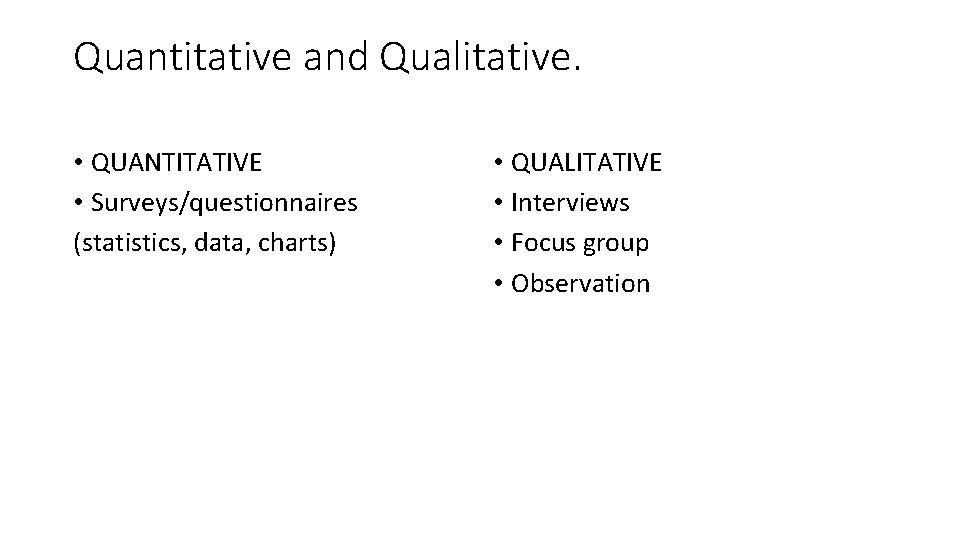 Quantitative and Qualitative.

• QUANTITATIVE
• Surveys/questionnaires
(statistics, data, charts)

• QUALITATIVE
• Interviews
• Focus group
• Observation